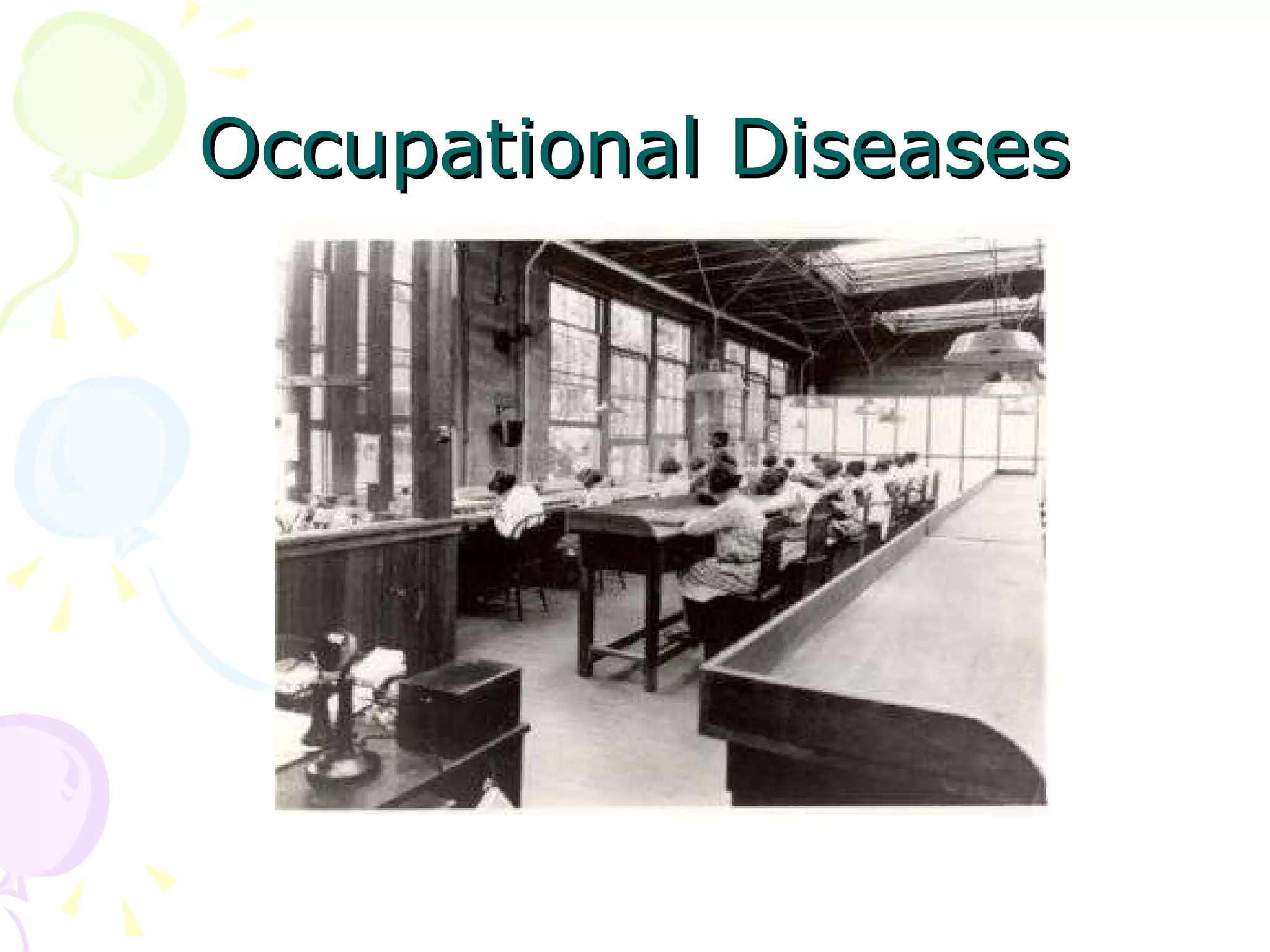 Occupational Diseases